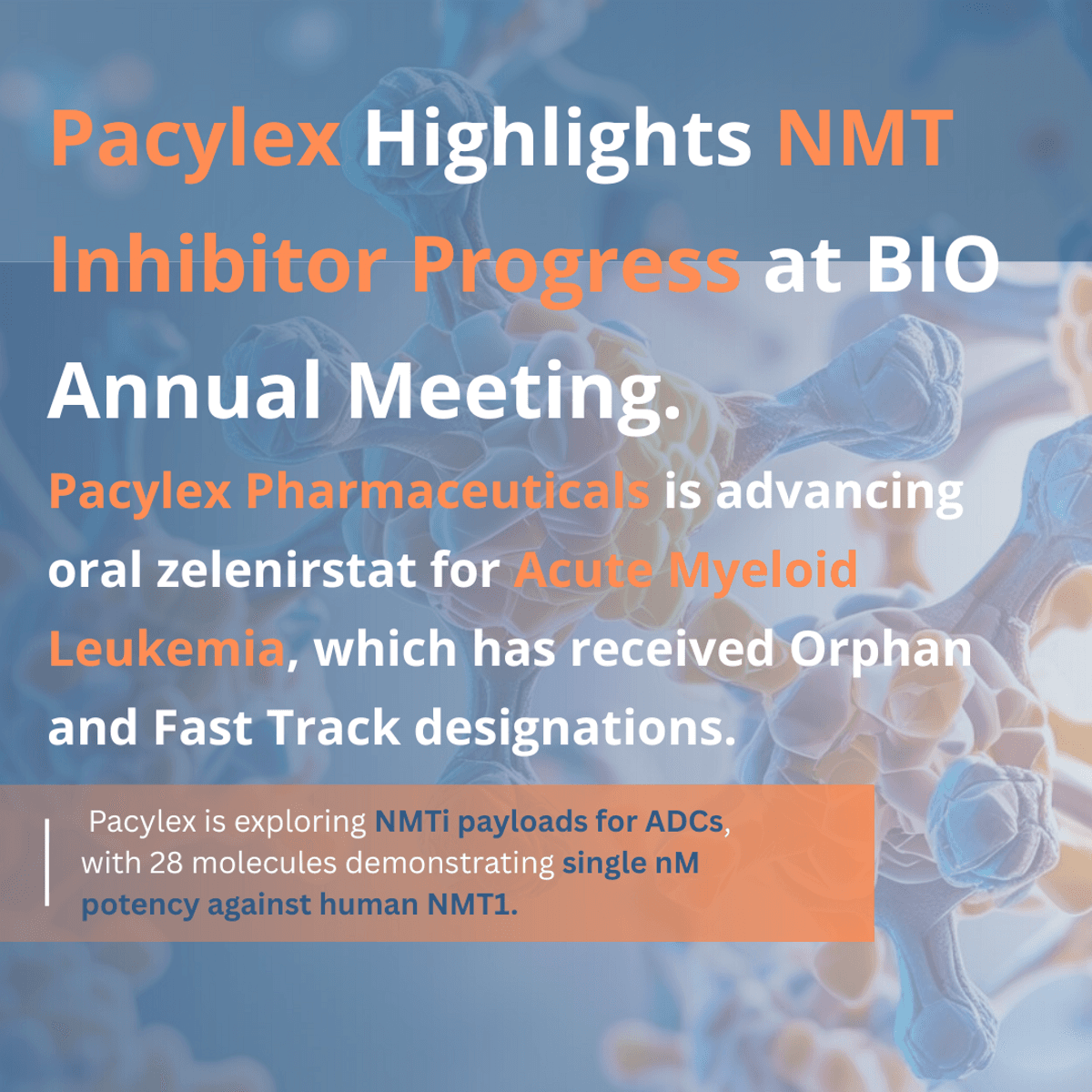 Pacylex Highlights NMT Inhibitor Progress at BIO Annual Meeting.

Pacylex Pharmaceuticals is advancing oral zelenirstat for Acute Myeloid Leukemia, which has received Orphan and Fast Track designations.

Pacylex is exploring NMTi payloads for ADCs, with 28 molecules demonstrating single nM potency against human NMT1.